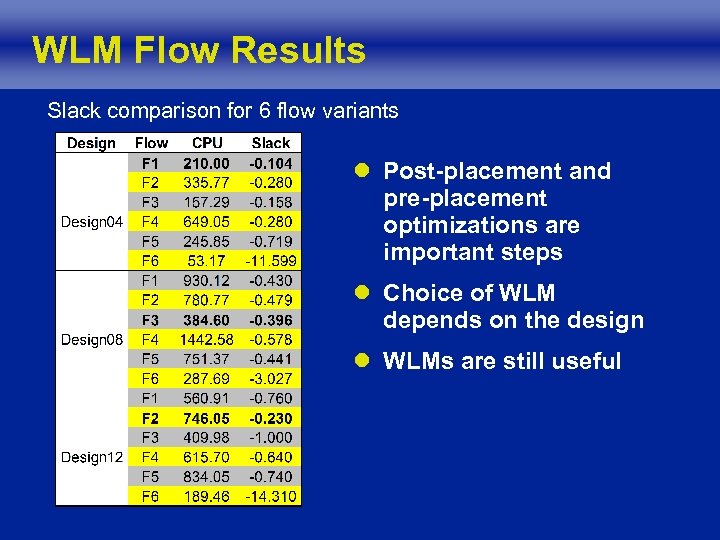 WLM Flow Results

Slack comparison for 6 flow variants

| Design | Flow | CPU | Slack |
|---|---|---|---|
| Design04 | F1 | 210.00 | -0.104 |
| | F2 | 335.77 | -0.280 |
| | F3 | 167.29 | -0.158 |
| | F4 | 649.05 | -0.280 |
| | F5 | 245.85 | -0.719 |
| | F6 | 53.17 | -11.599 |
| Design08 | F1 | 930.12 | -0.430 |
| | F2 | 780.77 | -0.479 |
| | F3 | 384.60 | -0.396 |
| | F4 | 1442.58 | -0.578 |
| | F5 | 751.37 | -0.441 |
| | F6 | 287.69 | -3.027 |
| Design12 | F1 | 560.91 | -0.760 |
| | F2 | 746.05 | -0.230 |
| | F3 | 409.98 | -1.000 |
| | F4 | 615.70 | -0.640 |
| | F5 | 834.05 | -0.740 |
| | F6 | 189.46 | -14.310 |

Post-placement and pre-placement optimizations are important steps

Choice of WLM depends on the design

WLMs are still useful